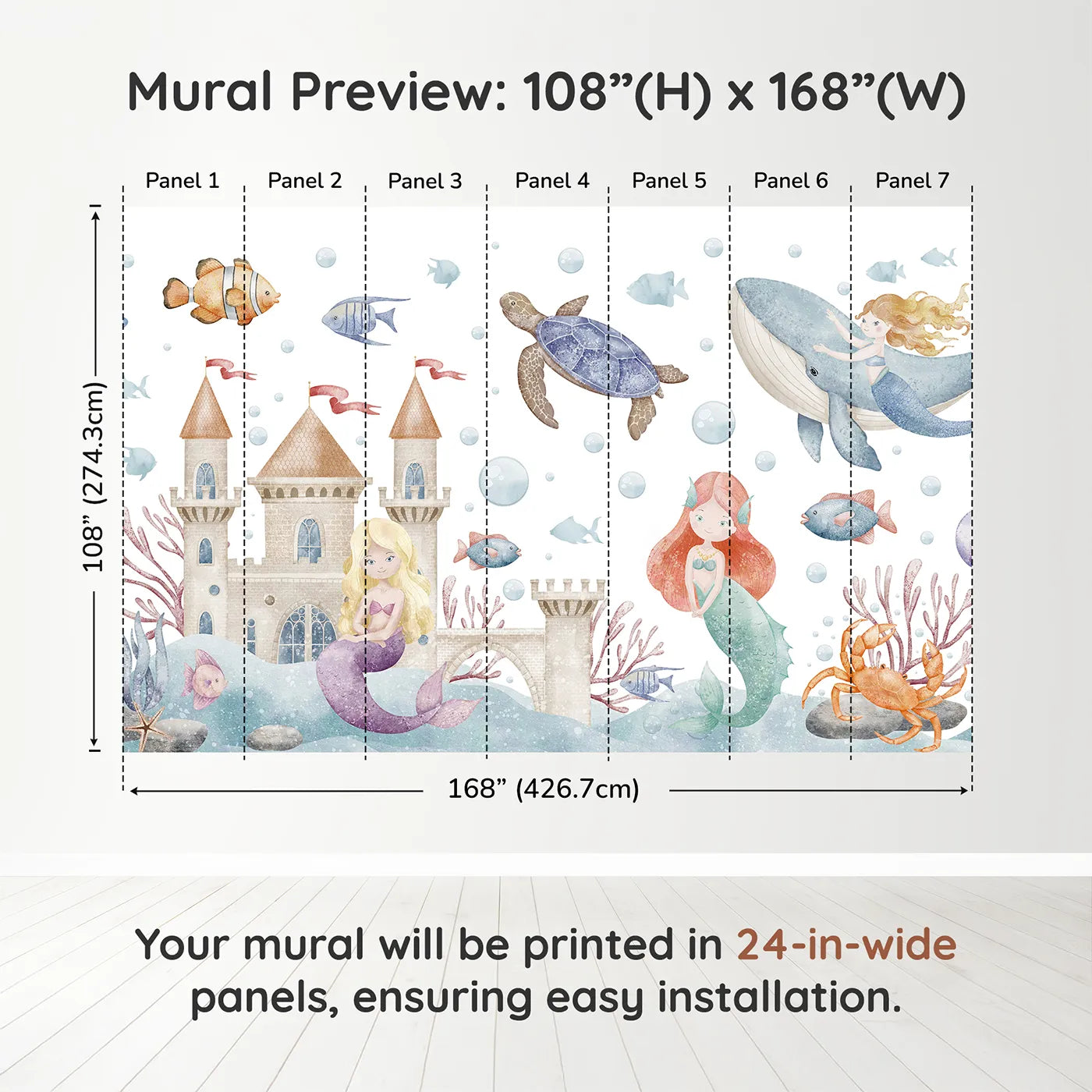 Mural Preview: 108”(H) x 168”(W)

Panel 1
Panel 2
Panel 3
Panel 4
Panel 5
Panel 6
Panel 7

108” (274.3cm)

168” (426.7cm)

Your mural will be printed in 24-in-wide panels, ensuring easy installation.